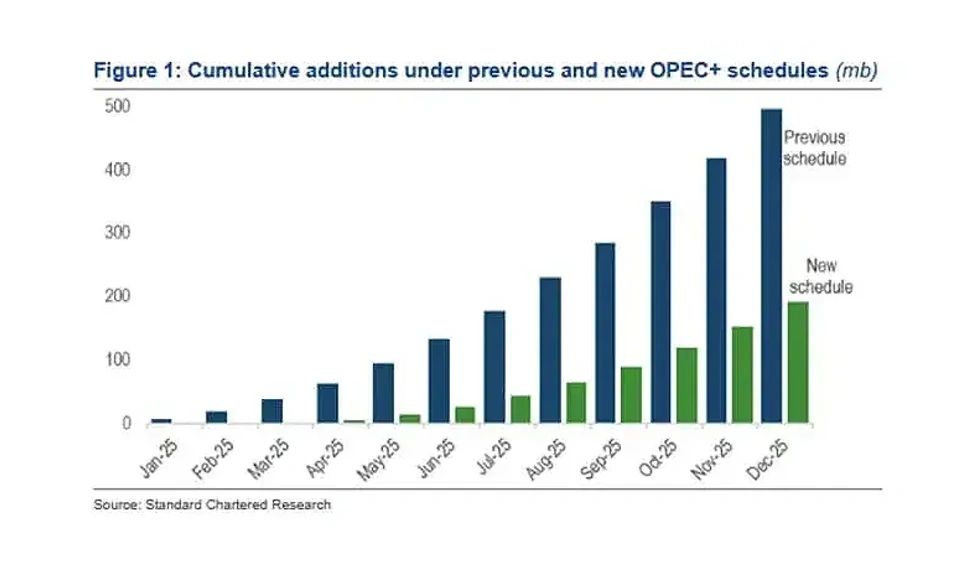 Figure 1: Cumulative additions under previous and new OPEC+ schedules (mb)

500
400
300
200
100
0

Previous schedule

New schedule

Jan-25 Feb-25 Mar-25 Apr-25 May-25 Jun-25 Jul-25 Aug-25 Sep-25 Oct-25 Nov-25 Dec-25

Source: Standard Chartered Research